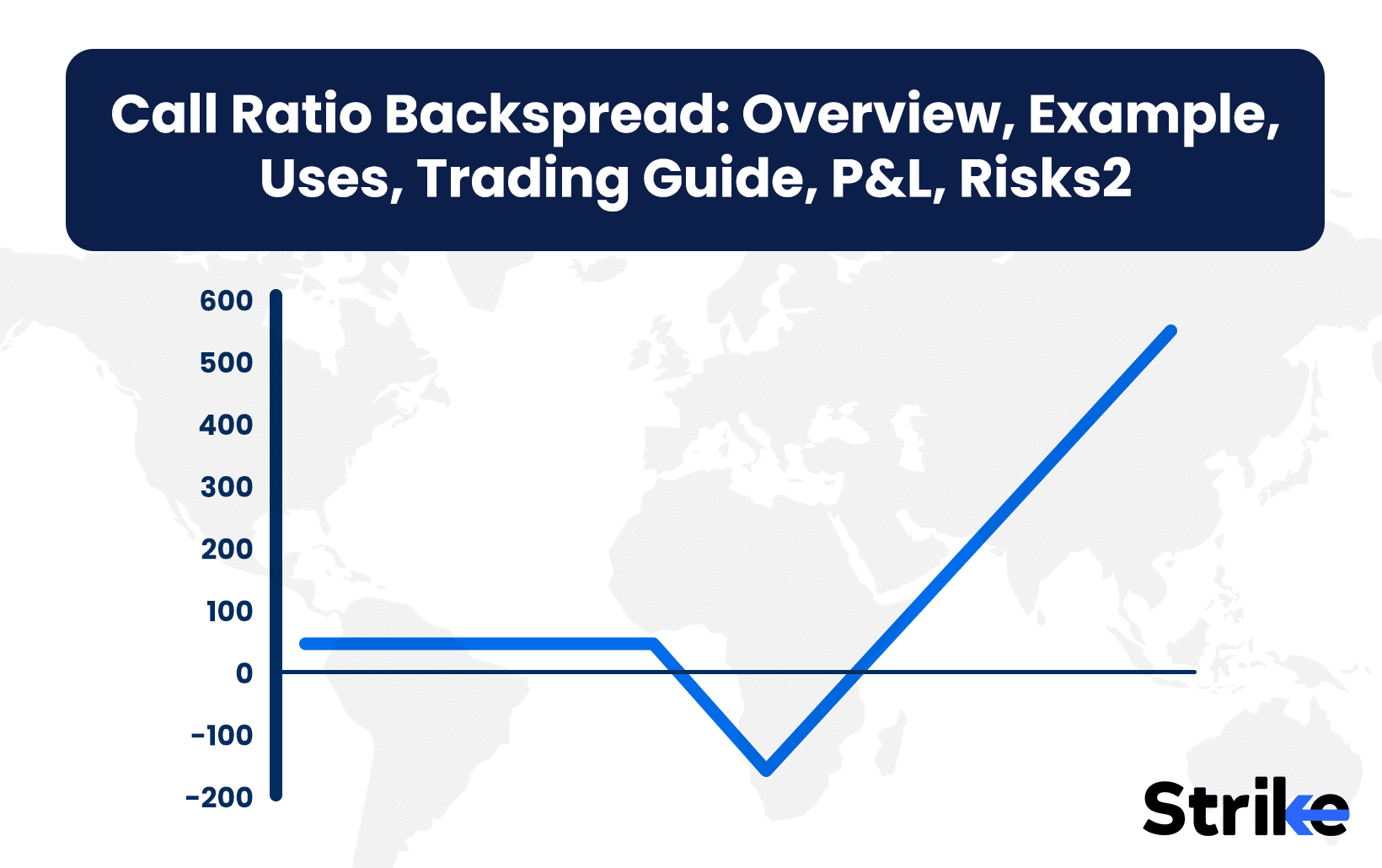 Call Ratio Backspread: Overview, Example, Uses, Trading Guide, P&L, Risks2

600
500
400
300
200
100
0
-100
-200

Strike